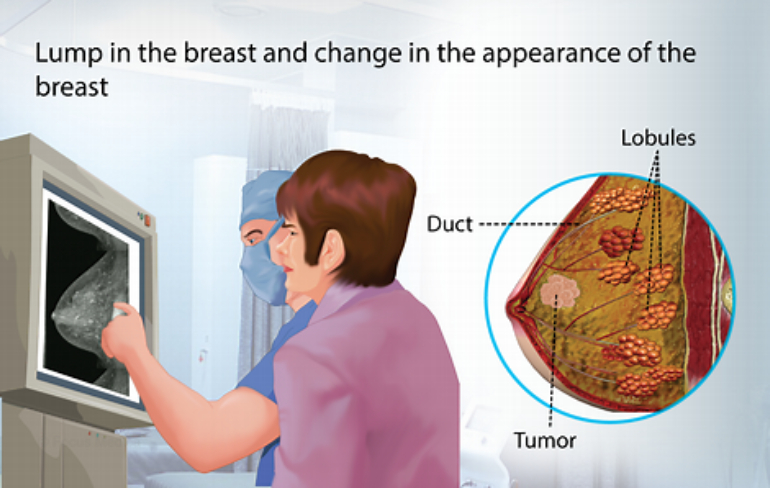 Lump in the breast and change in the appearance of the breast

Lobules

Duct

Tumor